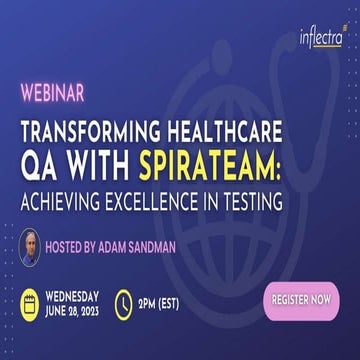 inflectra

WEBINAR

TRANSFORMING HEALTHCARE QA WITH SPIRATEAM: ACHIEVING EXCELLENCE IN TESTING

HOSTED BY ADAM SANDMAN

WEDNESDAY JUNE 28, 2023

2PM (EST)

REGISTER NOW